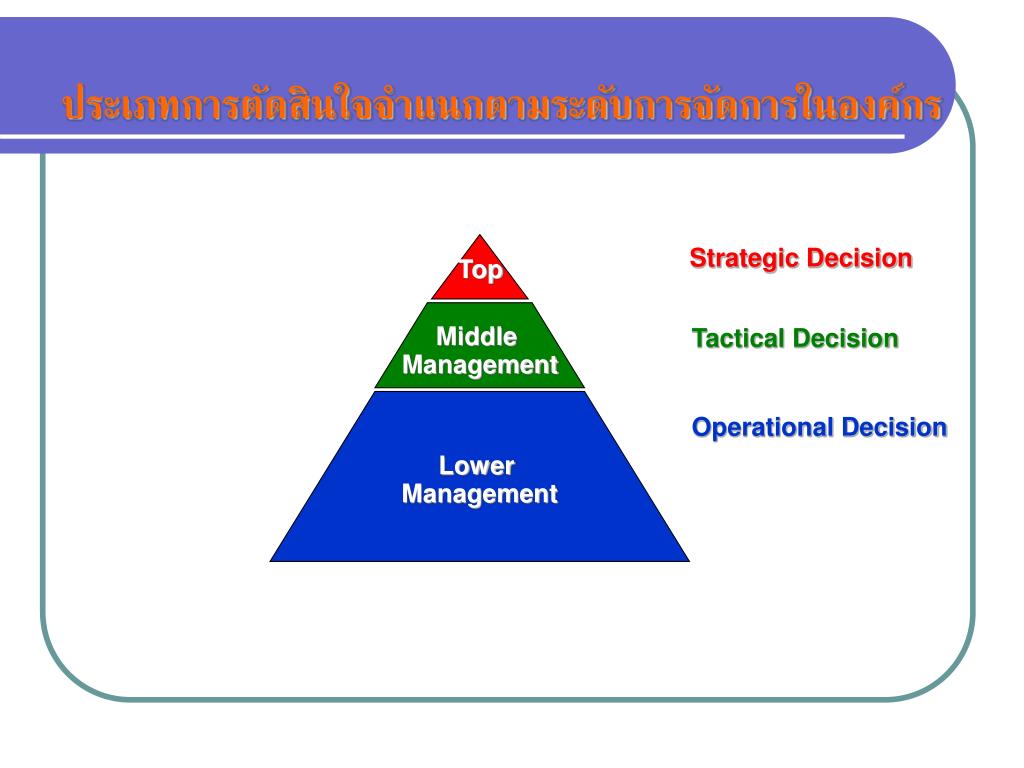 ประเภทการตัดสินใจจำแนกตามระดับการจัดการในองค์กร

Top

Middle Management

Lower Management

Strategic Decision

Tactical Decision

Operational Decision